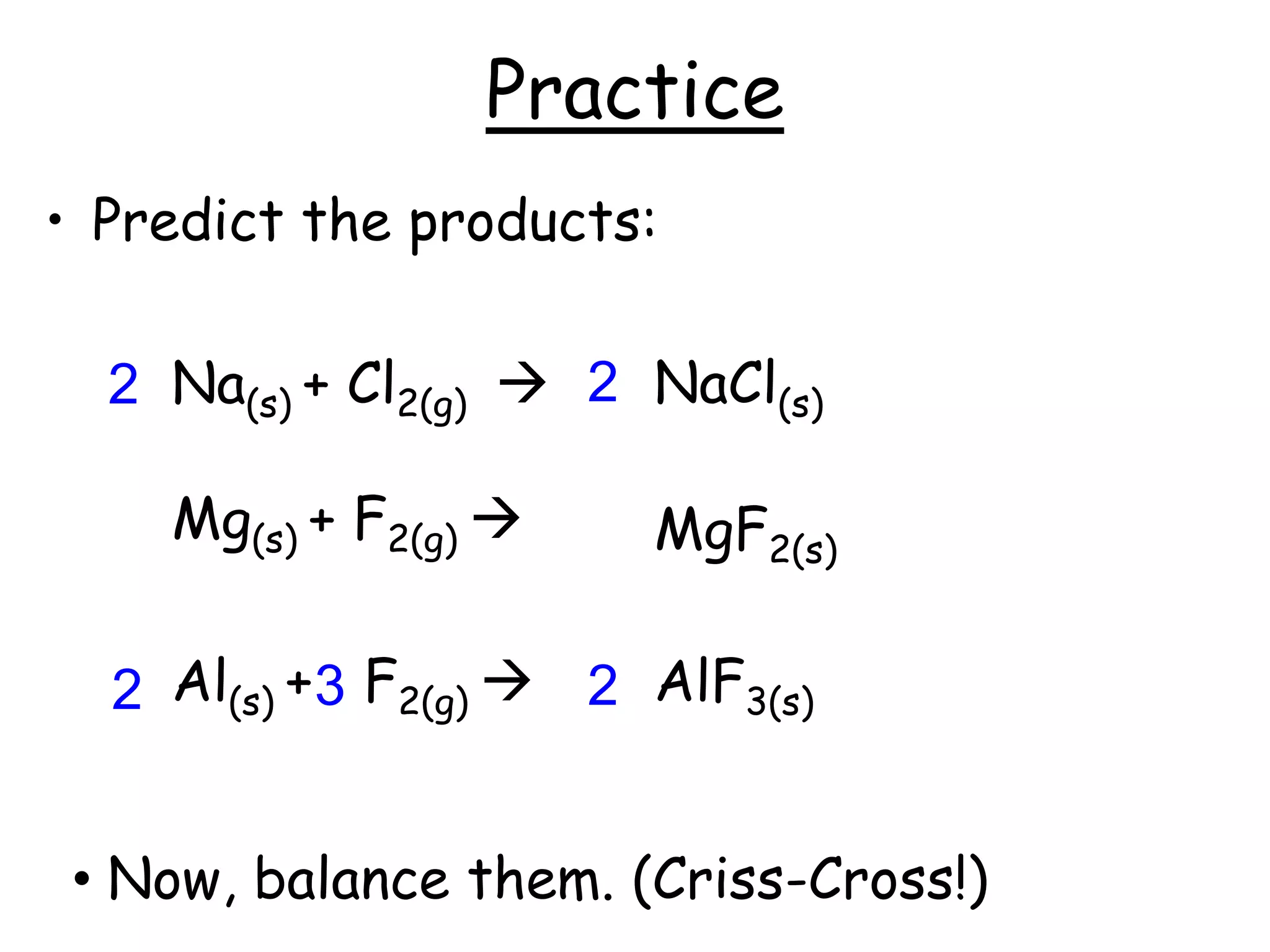 Practice

• Predict the products:

$2\ Na_{(s)} + Cl_{2(g)} \rightarrow 2\ NaCl_{(s)}$

$Mg_{(s)} + F_{2(g)} \rightarrow MgF_{2(s)}$

$2\ Al_{(s)} + 3\ F_{2(g)} \rightarrow 2\ AlF_{3(s)}$

• Now, balance them. (Criss-Cross!)